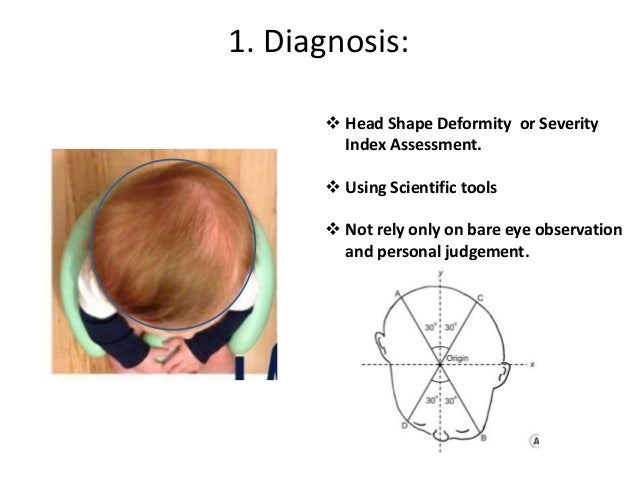 1. Diagnosis:

❖ Head Shape Deformity or Severity Index Assessment.

❖ Using Scientific tools

❖ Not rely only on bare eye observation and personal judgement.

y
A
C
30°
30°
Origin
x
30°
30°
D
B
A